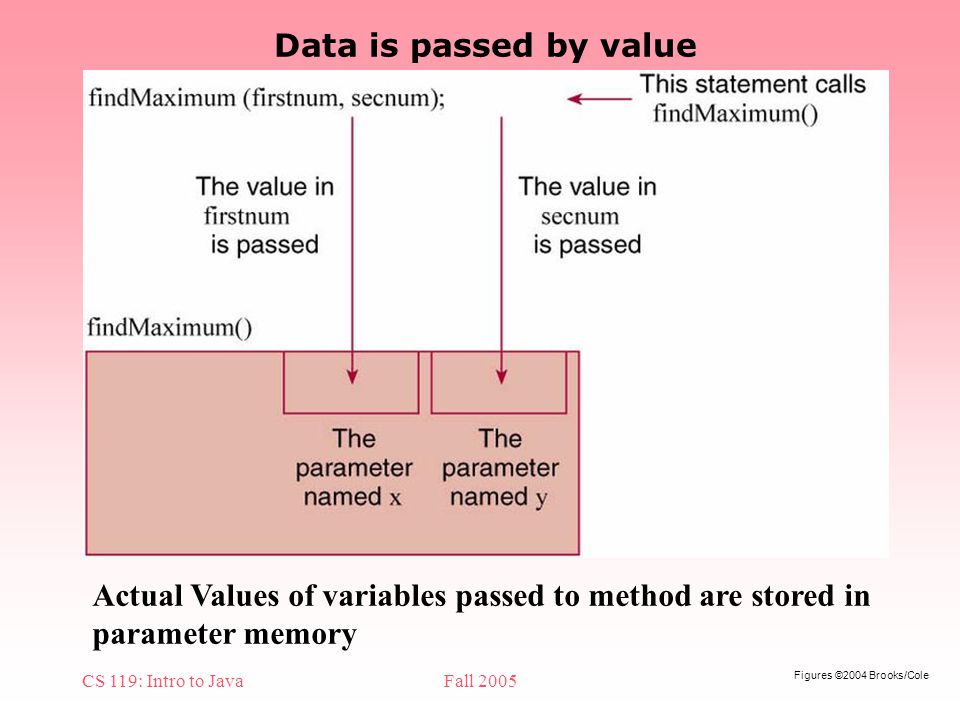 Data is passed by value

findMaximum (firstnum, secnum);

This statement calls findMaximum()

The value in firstnum is passed

The value in secnum is passed

findMaximum()

The parameter named x

The parameter named y

Actual Values of variables passed to method are stored in parameter memory

CS 119: Intro to Java

Fall 2005

Figures ©2004 Brooks/Cole